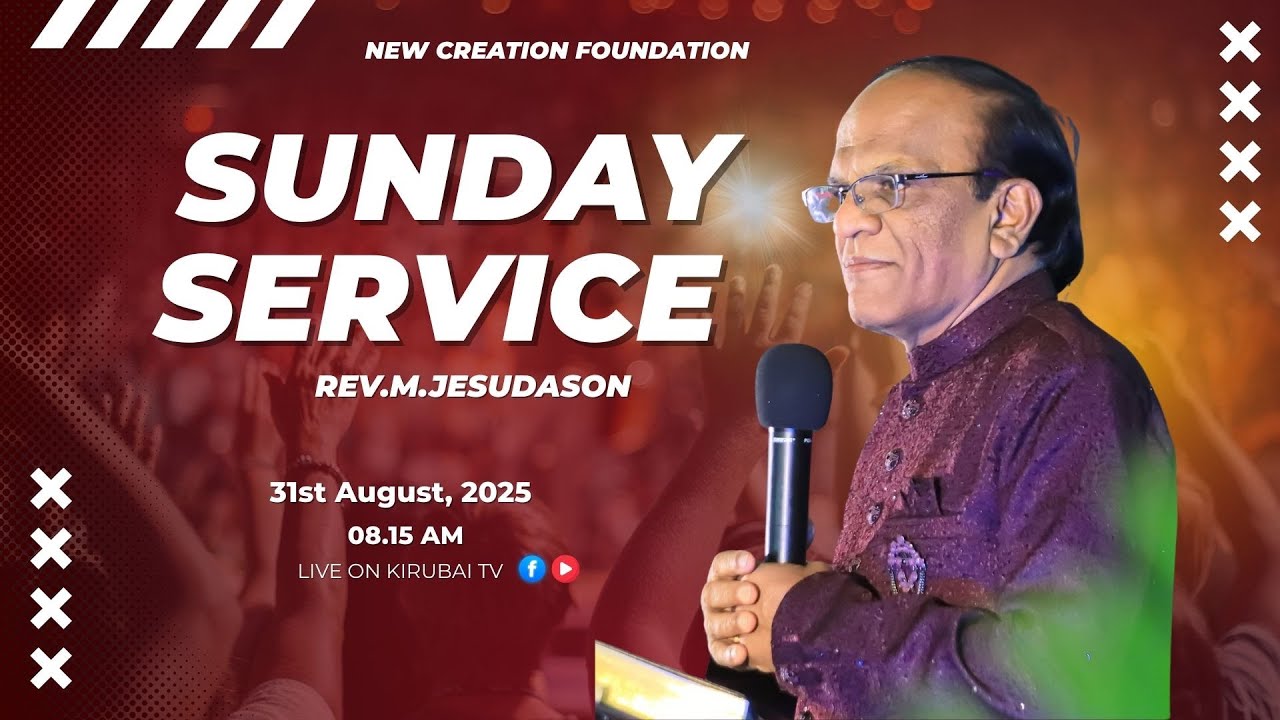 NEW CREATION FOUNDATION

SUNDAY SERVICE

REV.M.JESUDASON

31st August, 2025

08.15 AM

LIVE ON KIRUBAI TV